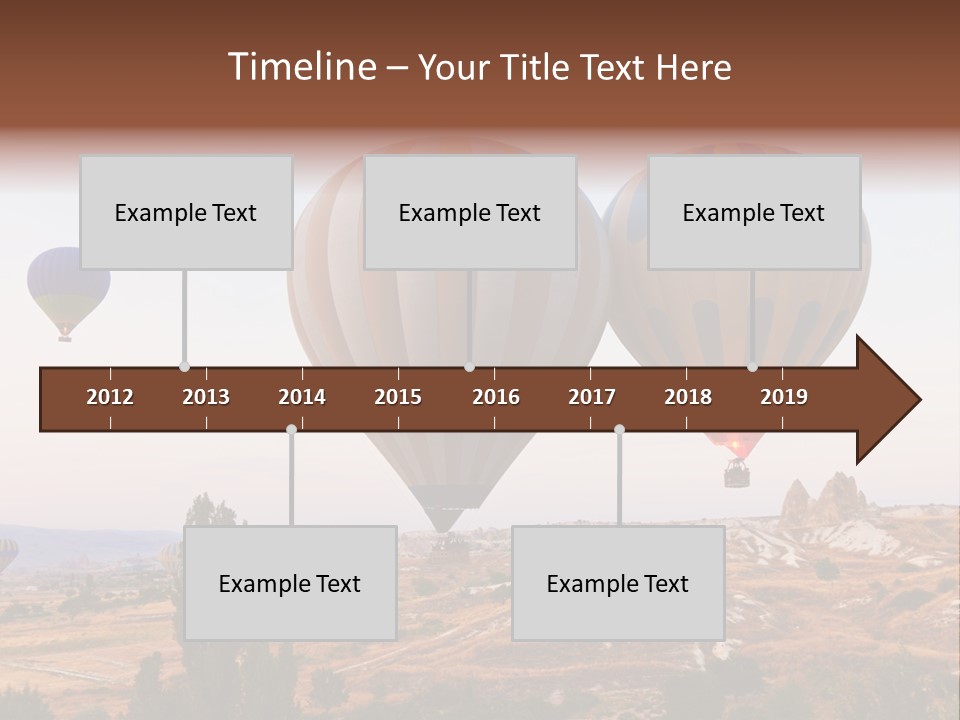 Timeline – Your Title Text Here

Example Text

Example Text

Example Text

2012 2013 2014 2015 2016 2017 2018 2019

Example Text

Example Text